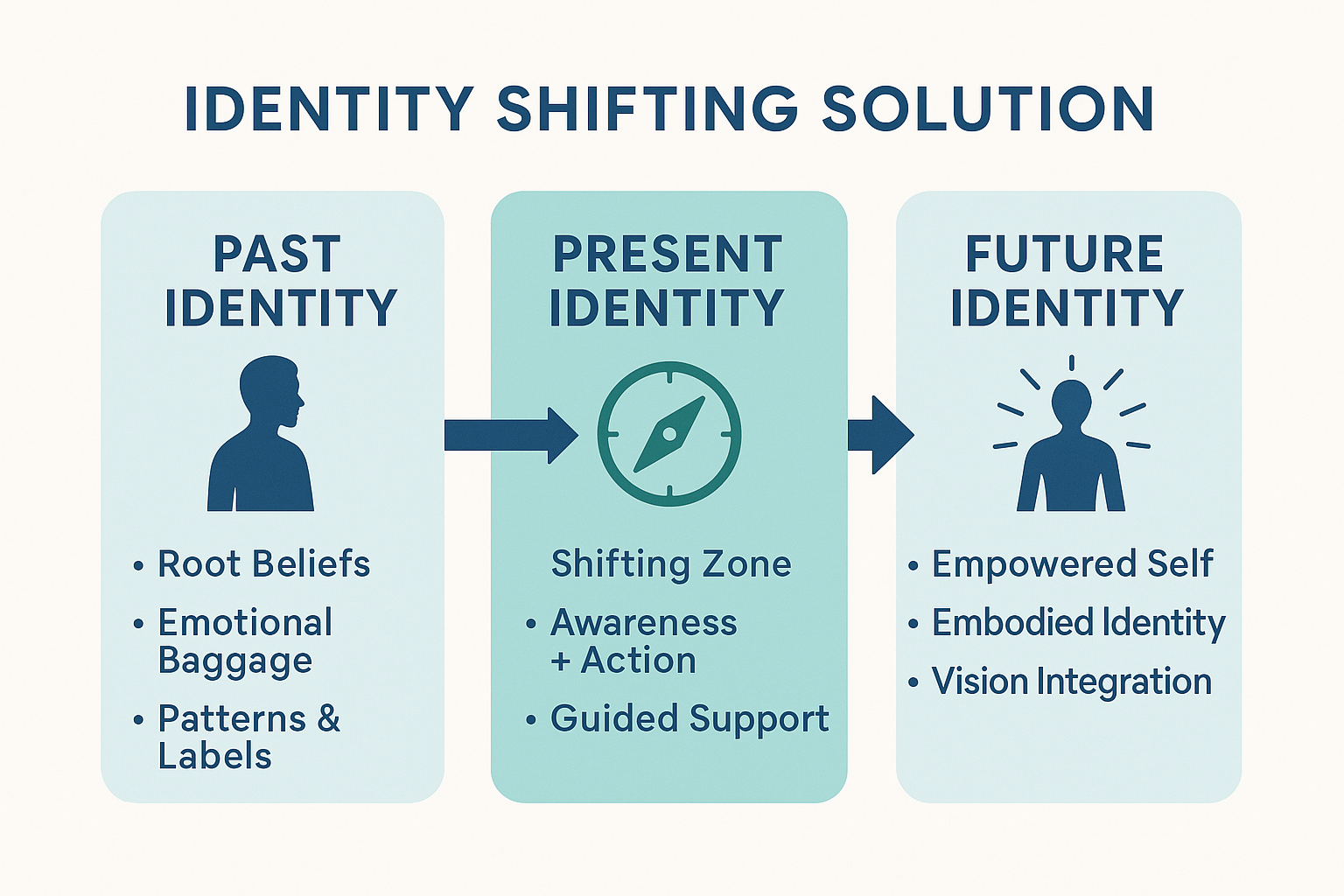 IDENTITY SHIFTING SOLUTION

PAST IDENTITY

• Root Beliefs
• Emotional Baggage
• Patterns & Labels

PRESENT IDENTITY

Shifting Zone
• Awareness + Action
• Guided Support

FUTURE IDENTITY

• Empowered Self
• Embodied Identity
• Vision Integration